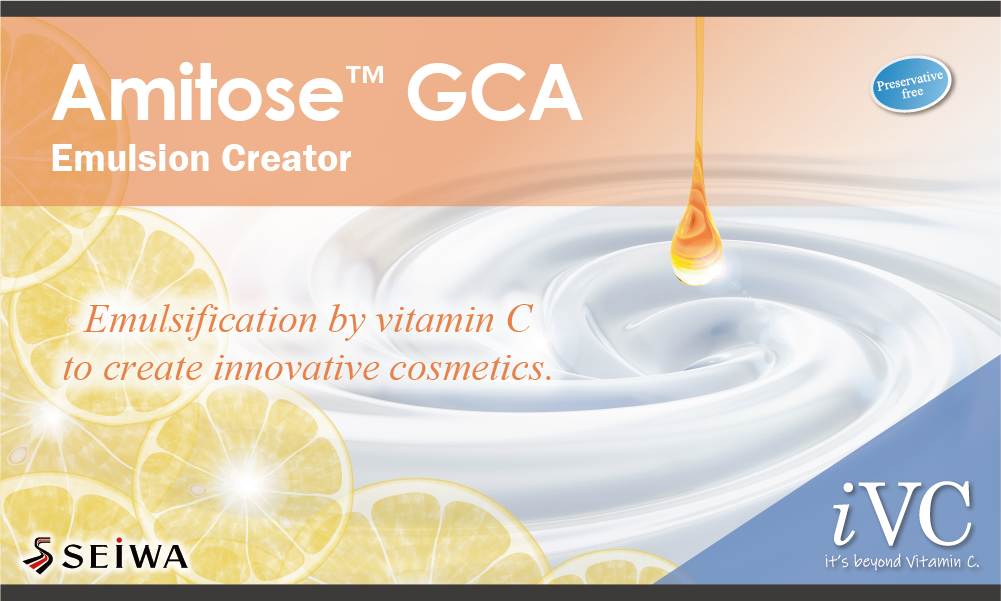 Amitose™ GCA
Emulsion Creator

Preservative free

Emulsification by vitamin C
to create innovative cosmetics.

SEIWA

iVC
it's beyond Vitamin C.